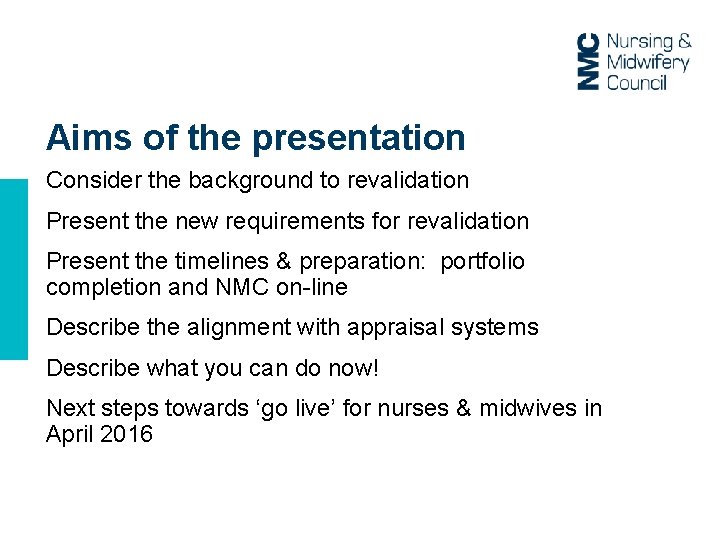 NMC Nursing & Midwifery Council

Aims of the presentation

Consider the background to revalidation

Present the new requirements for revalidation

Present the timelines & preparation: portfolio completion and NMC on-line

Describe the alignment with appraisal systems

Describe what you can do now!

Next steps towards ‘go live’ for nurses & midwives in April 2016